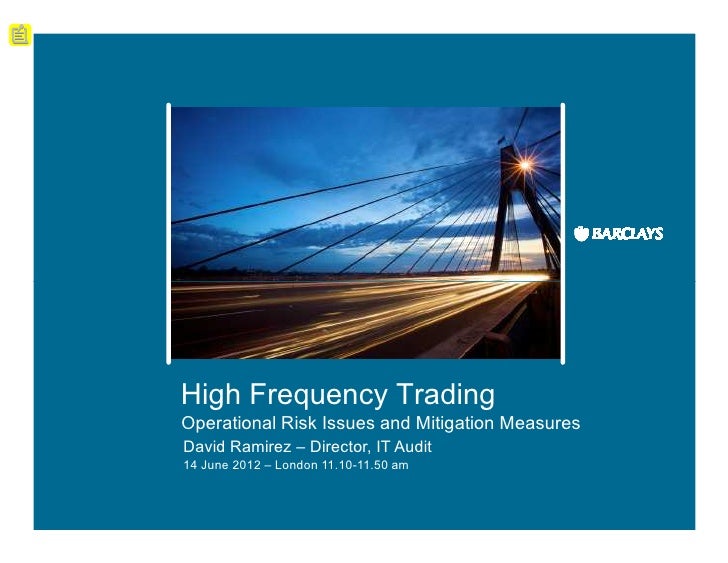 BARCLAYS

High Frequency Trading

Operational Risk Issues and Mitigation Measures

David Ramirez – Director, IT Audit

14 June 2012 – London 11.10-11.50 am